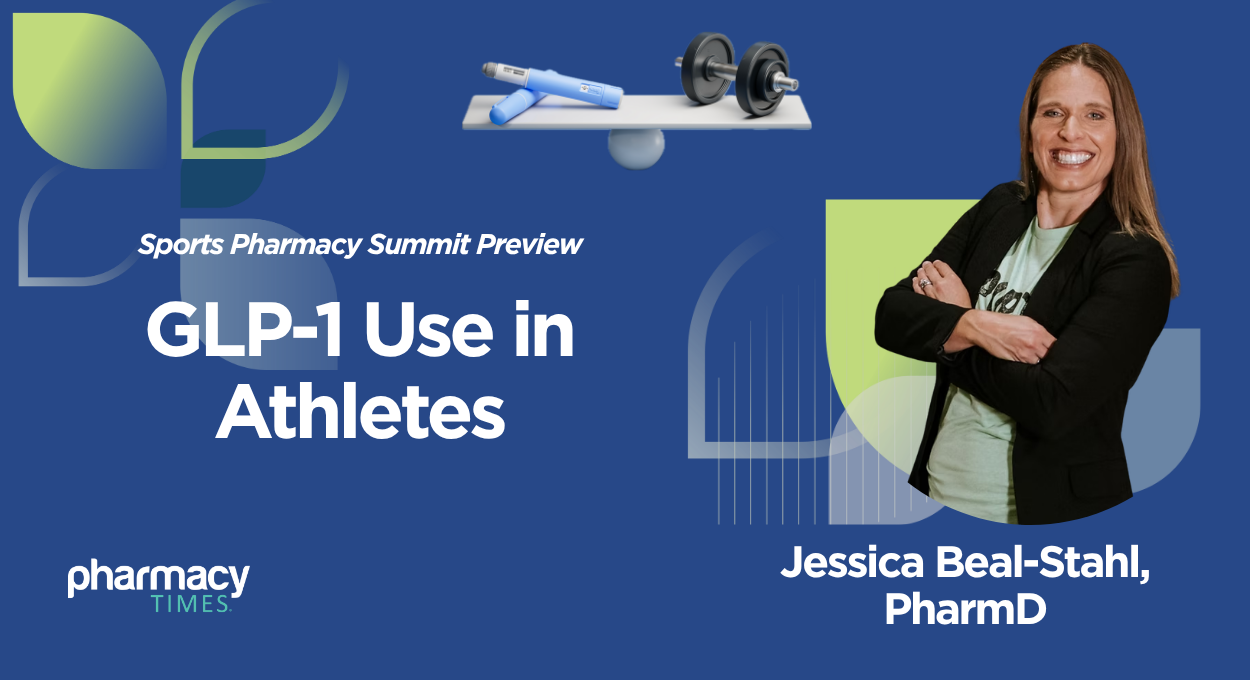 Sports Pharmacy Summit Preview

GLP-1 Use in Athletes

pharmacy TIMES

Jessica Beal-Stahl, PharmD